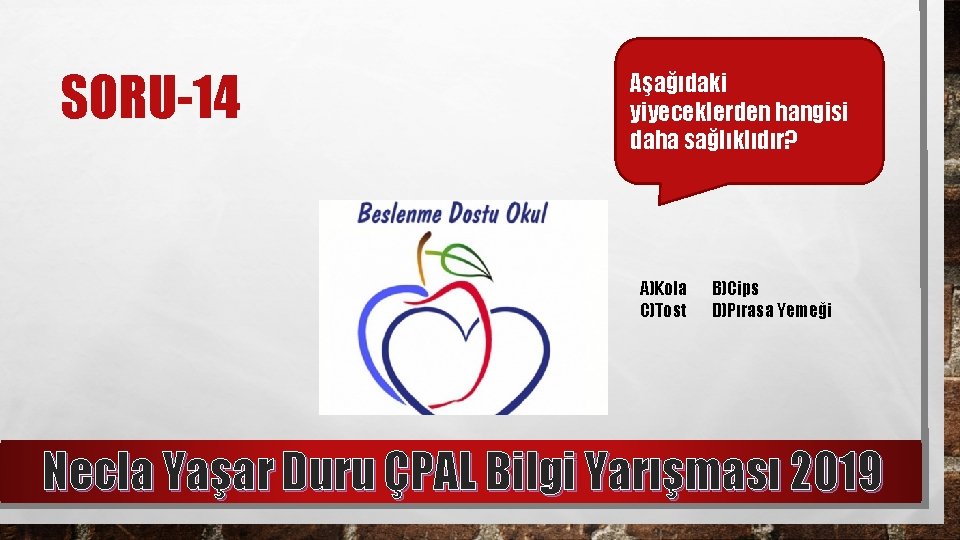 SORU-14

Aşağıdaki yiyeceklerden hangisi daha sağlıklıdır?

Beslenme Dostu Okul

A)Kola B)Cips
C)Tost D)Pırasa Yemeği

Necla Yaşar Duru ÇPAL Bilgi Yarışması 2019